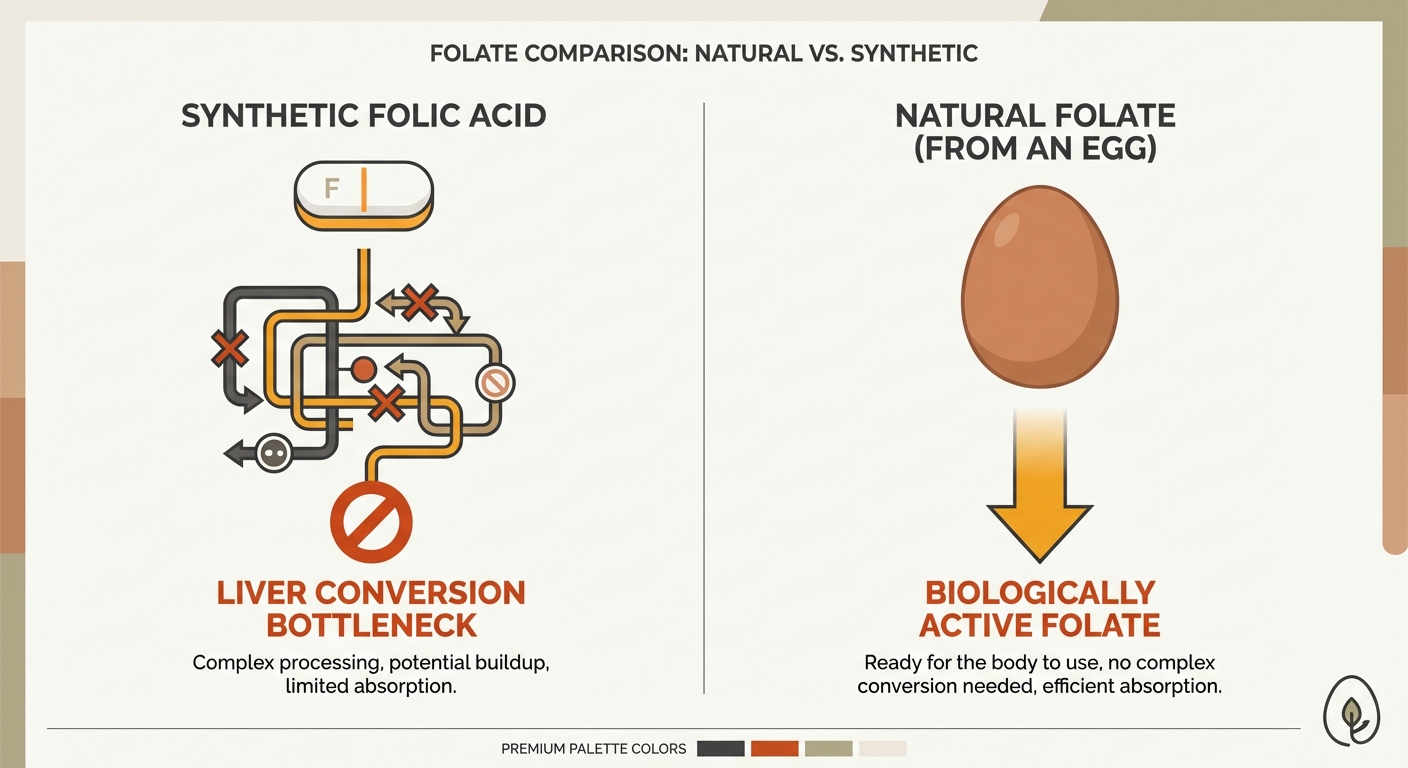 FOLATE COMPARISON: NATURAL VS. SYNTHETIC

SYNTHETIC FOLIC ACID

F

LIVER CONVERSION BOTTLENECK

Complex processing, potential buildup, limited absorption.

NATURAL FOLATE (FROM AN EGG)

BIOLOGICALLY ACTIVE FOLATE

Ready for the body to use, no complex conversion needed, efficient absorption.

PREMIUM PALETTE COLORS